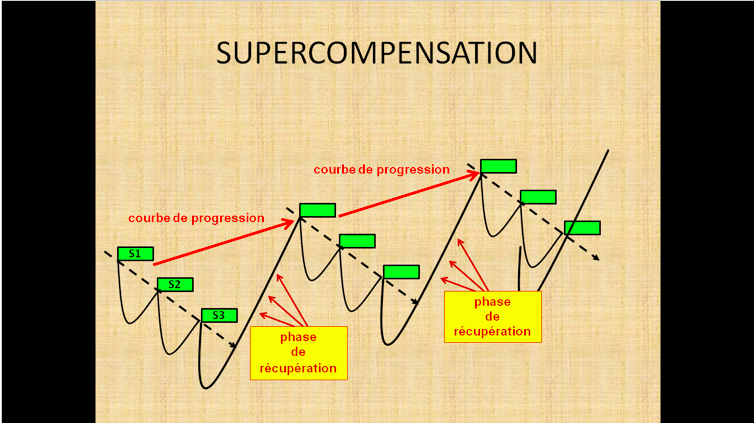 SUPERCOMPENSATION

courbe de progression

courbe de progression

S1

S2

S3

phase
de
récupération

phase
de
récupération